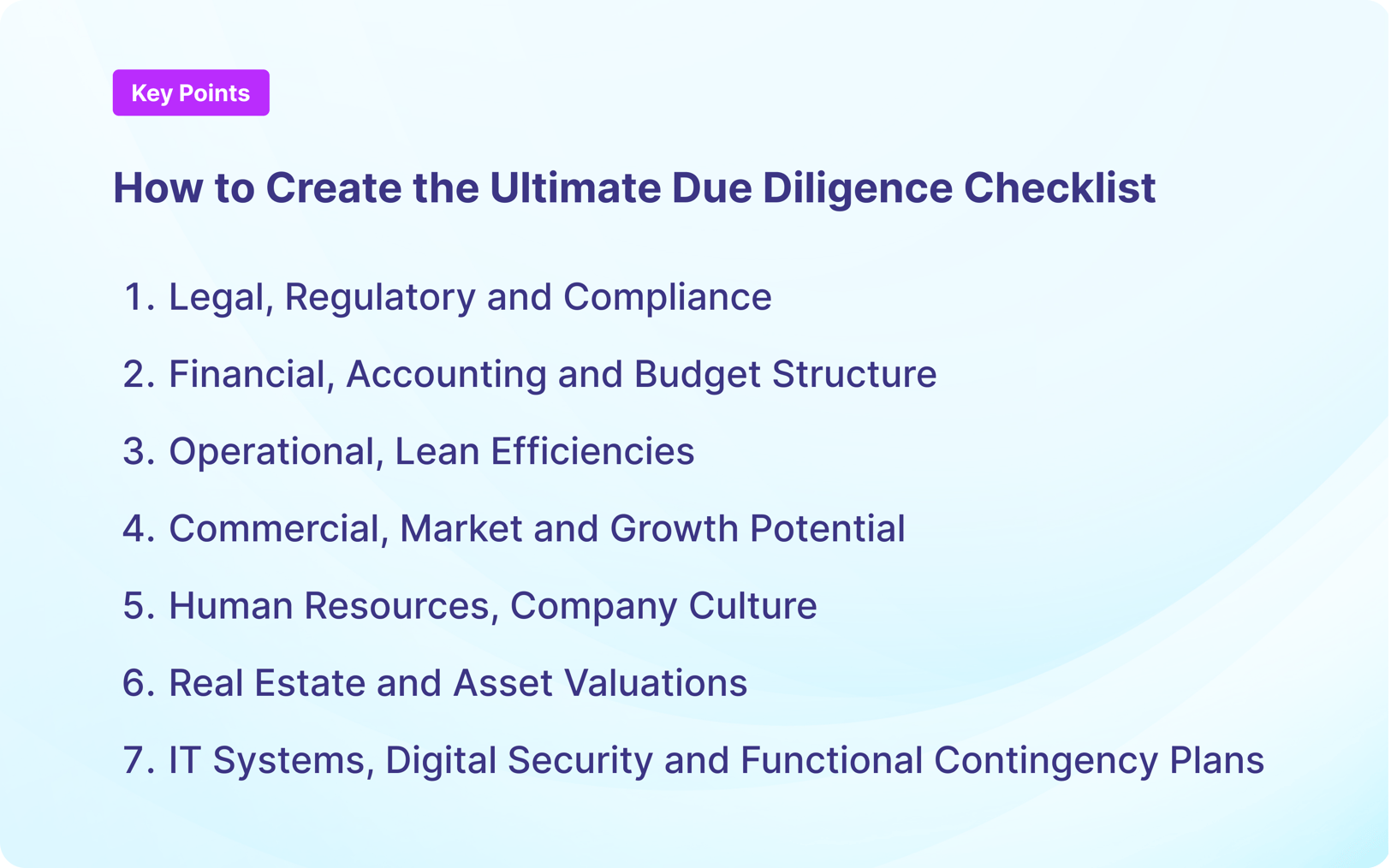 Key Points

How to Create the Ultimate Due Diligence Checklist

1. Legal, Regulatory and Compliance
2. Financial, Accounting and Budget Structure
3. Operational, Lean Efficiencies
4. Commercial, Market and Growth Potential
5. Human Resources, Company Culture
6. Real Estate and Asset Valuations
7. IT Systems, Digital Security and Functional Contingency Plans